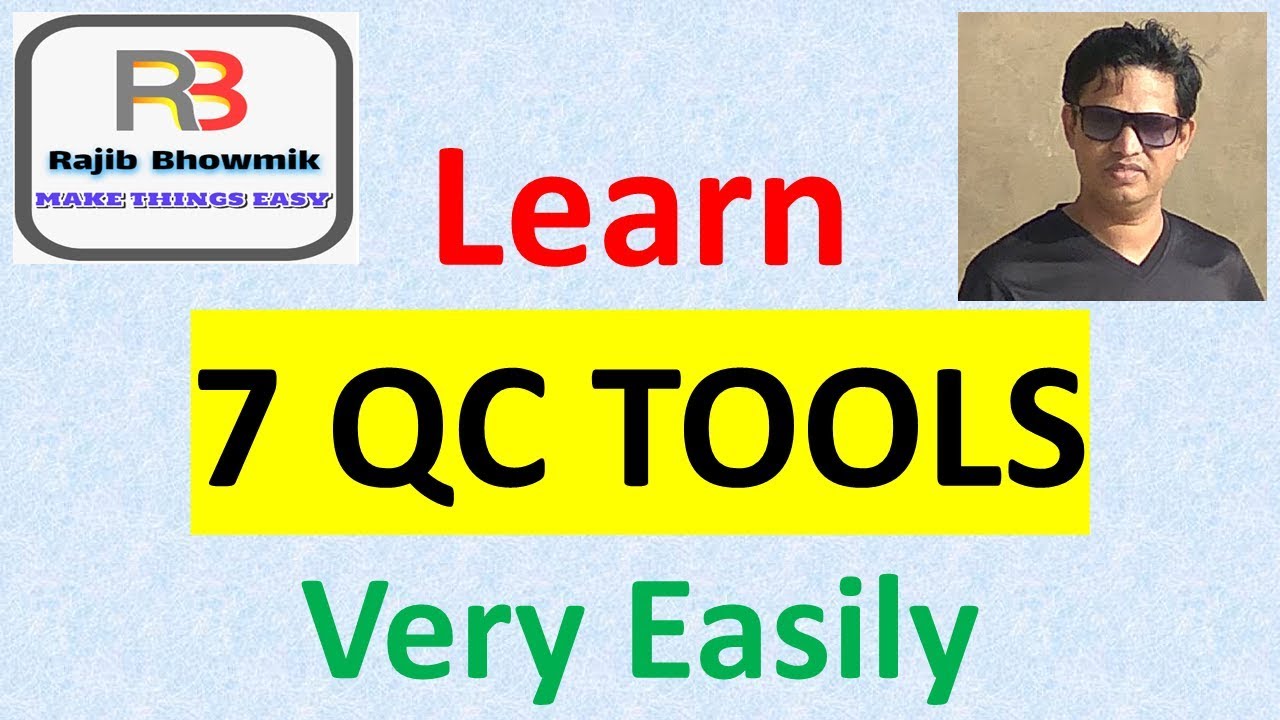 RB
Rajib Bhowmik
MAKE THINGS EASY

Learn

7 QC TOOLS

Very Easily